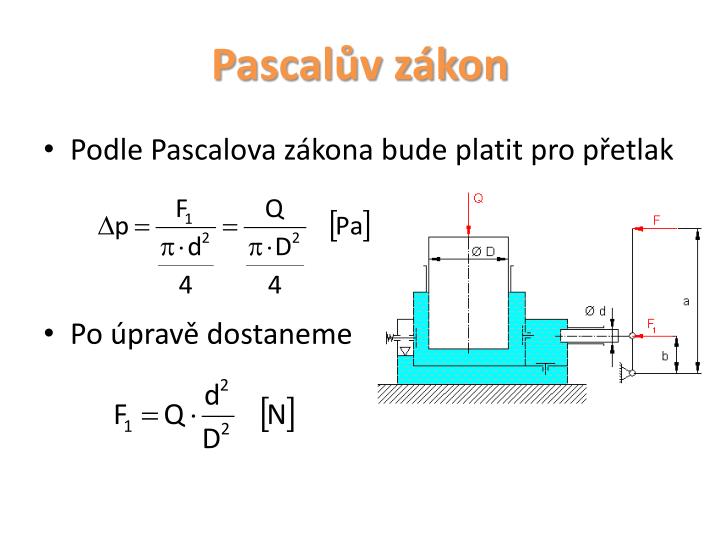 Pascalův zákon

• Podle Pascalova zákona bude platit pro přetlak

$\Delta p = \frac{F_1}{\frac{\pi \cdot d^2}{4}} = \frac{Q}{\frac{\pi \cdot D^2}{4}}$ $[Pa]$

• Po úpravě dostaneme

$F_1 = Q \cdot \frac{d^2}{D^2}$ $[N]$

Q
Ø D
F
a
Ø d
$F_1$
b